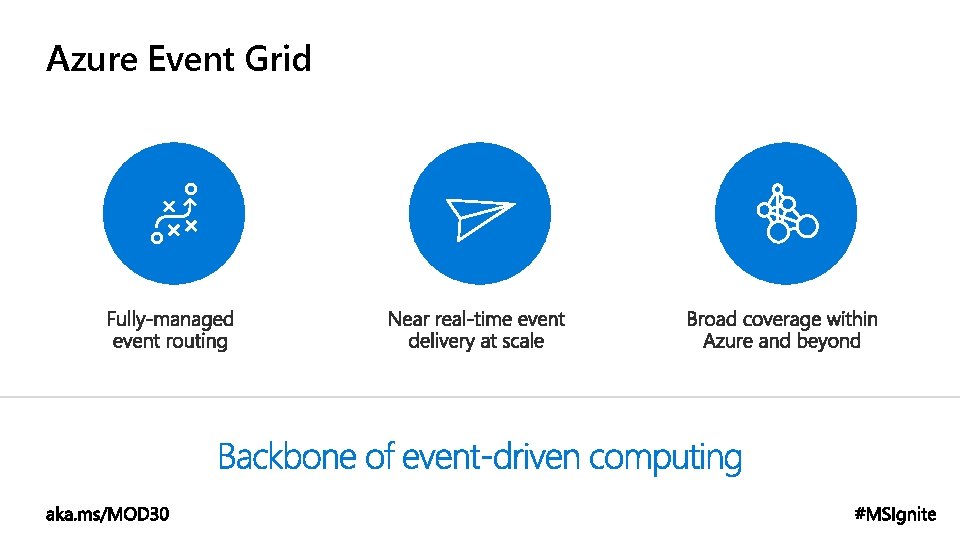 Azure Event Grid

Fully-managed event routing

Near real-time event delivery at scale

Broad coverage within Azure and beyond

Backbone of event-driven computing

aka.ms/MOD30

#MSIgnite